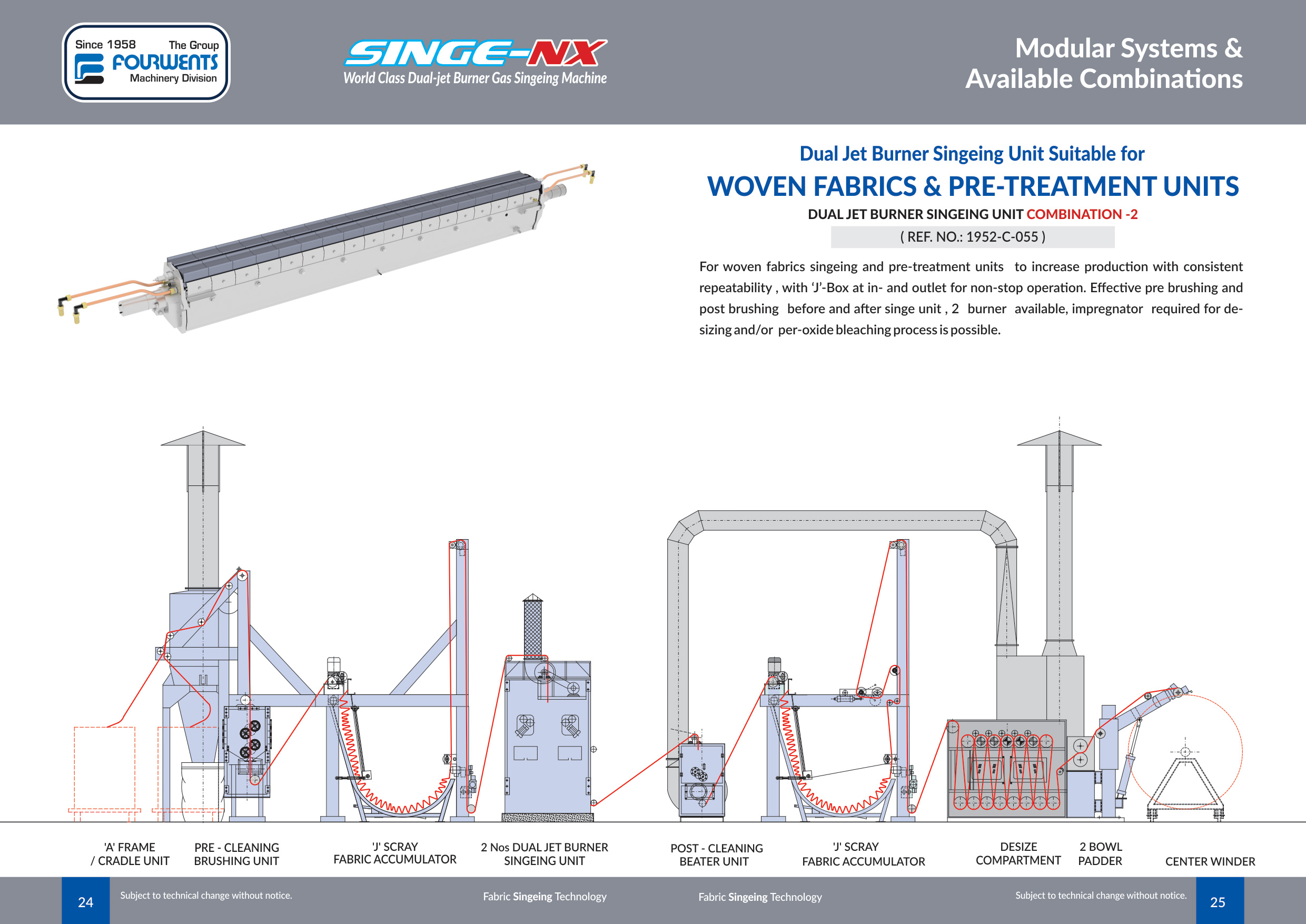 Since 1958 The Group
FOURWENTS
Machinery Division

SINGE-NX
World Class Dual-jet Burner Gas Singeing Machine

Modular Systems & Available Combinations

Dual Jet Burner Singeing Unit Suitable for
WOVEN FABRICS & PRE-TREATMENT UNITS
DUAL JET BURNER SINGEING UNIT COMBINATION -2
( REF. NO.: 1952-C-055 )

For woven fabrics singeing and pre-treatment units to increase production with consistent repeatability , with 'J'-Box at in- and outlet for non-stop operation. Effective pre brushing and post brushing before and after singe unit , 2 burner available, impregnator required for de-sizing and/or per-oxide bleaching process is possible.

'A' FRAME / CRADLE UNIT

PRE - CLEANING BRUSHING UNIT

'J' SCRAY FABRIC ACCUMULATOR

2 Nos DUAL JET BURNER SINGEING UNIT

POST - CLEANING BEATER UNIT

'J' SCRAY FABRIC ACCUMULATOR

DESIZE COMPARTMENT

2 BOWL PADDER

CENTER WINDER

24 Subject to technical change without notice.

Fabric Singeing Technology

Fabric Singeing Technology

Subject to technical change without notice. 25